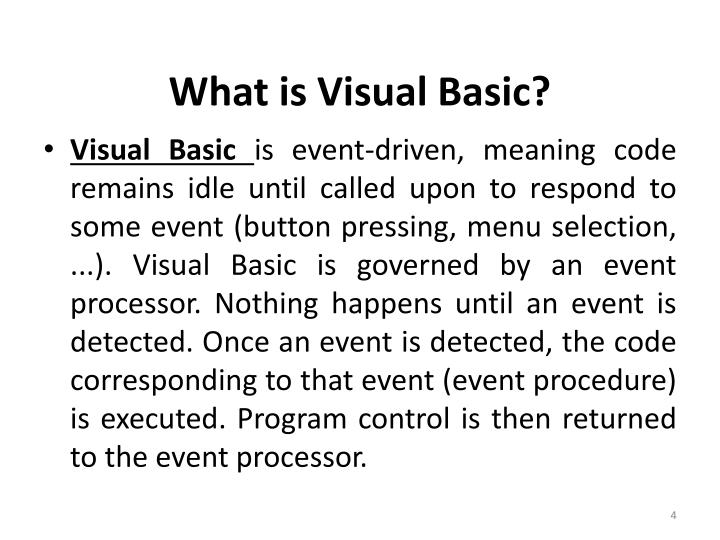 What is Visual Basic?

• Visual Basic is event-driven, meaning code remains idle until called upon to respond to some event (button pressing, menu selection, ...). Visual Basic is governed by an event processor. Nothing happens until an event is detected. Once an event is detected, the code corresponding to that event (event procedure) is executed. Program control is then returned to the event processor.

4